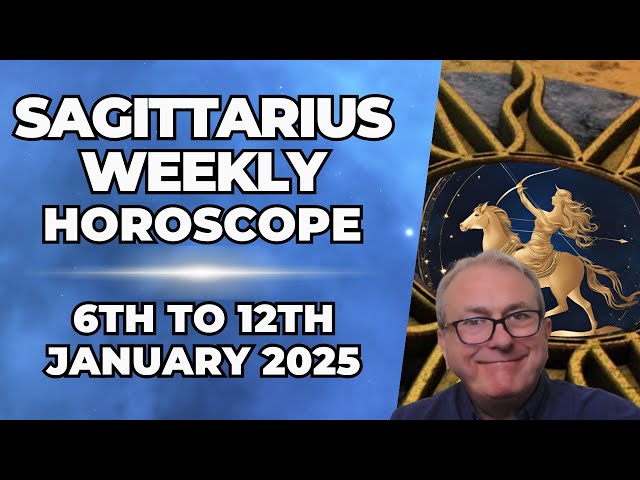 SAGITTARIUS WEEKLY HOROSCOPE

6TH TO 12TH JANUARY 2025